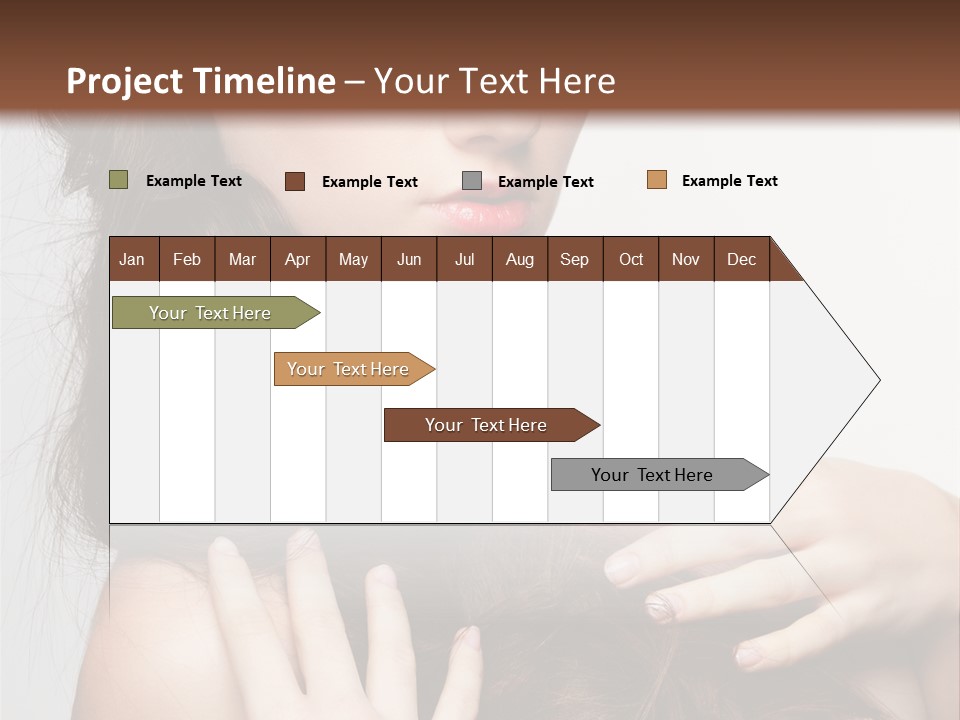 Project Timeline – Your Text Here

Example Text
Example Text
Example Text
Example Text

| Jan | Feb | Mar | Apr | May | Jun | Jul | Aug | Sep | Oct | Nov | Dec |
|---|---|---|---|---|---|---|---|---|---|---|---|

Your Text Here
Your Text Here
Your Text Here
Your Text Here